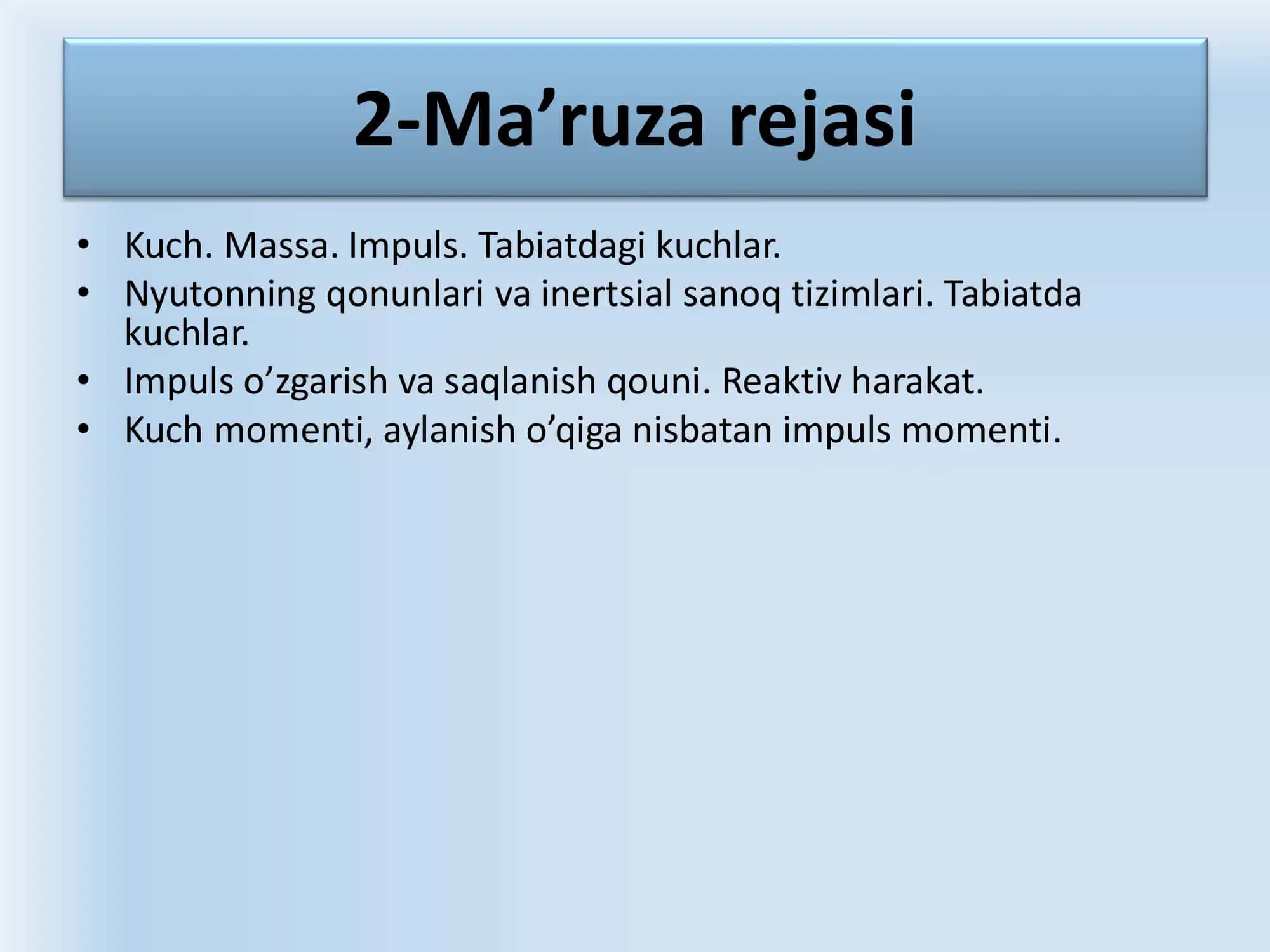 2-Ma’ruza rejasi

• Kuch. Massa. Impuls. Tabiatdagi kuchlar.
• Nyutonning qonunlari va inertsial sanoq tizimlari. Tabiatda kuchlar.
• Impuls o’zgarish va saqlanish qouni. Reaktiv harakat.
• Kuch momenti, aylanish o’qiga nisbatan impuls momenti.